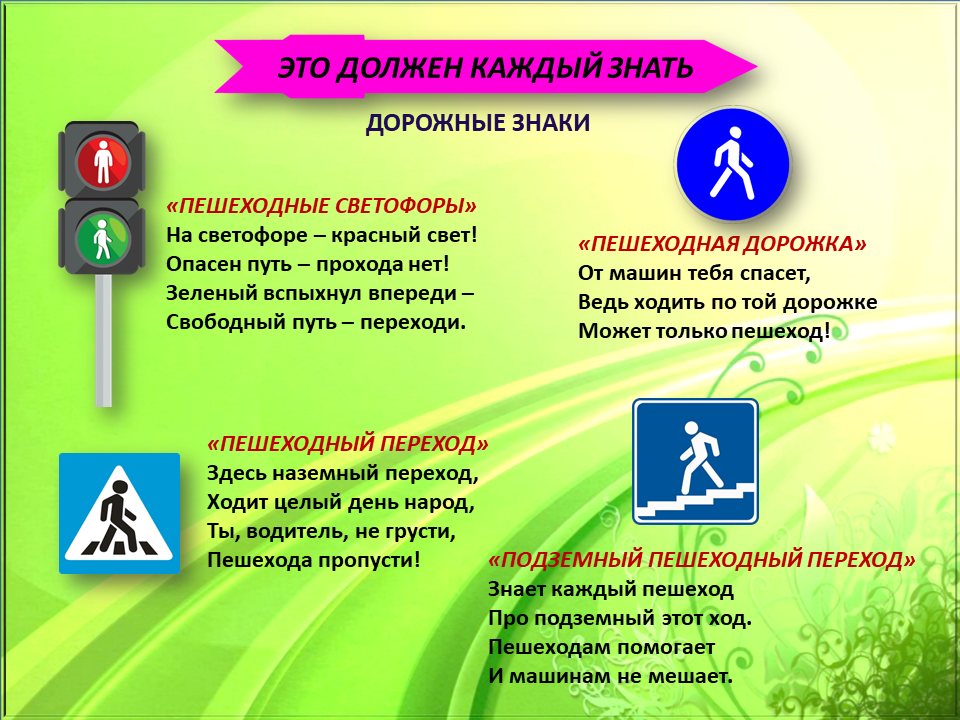 ЭТО ДОЛЖЕН КАЖДЫЙ ЗНАТЬ

ДОРОЖНЫЕ ЗНАКИ

«ПЕШЕХОДНЫЕ СВЕТОФОРЫ»
На светофоре – красный свет!
Опасен путь – прохода нет!
Зеленый вспыхнул впереди –
Свободный путь – переходи.

«ПЕШЕХОДНАЯ ДОРОЖКА»
От машин тебя спасет,
Ведь ходить по той дорожке
Может только пешеход!

«ПЕШЕХОДНЫЙ ПЕРЕХОД»
Здесь наземный переход,
Ходит целый день народ,
Ты, водитель, не грусти,
Пешехода пропусти!

«ПОДЗЕМНЫЙ ПЕШЕХОДНЫЙ ПЕРЕХОД»
Знает каждый пешеход
Про подземный этот ход.
Пешеходам помогает
И машинам не мешает.